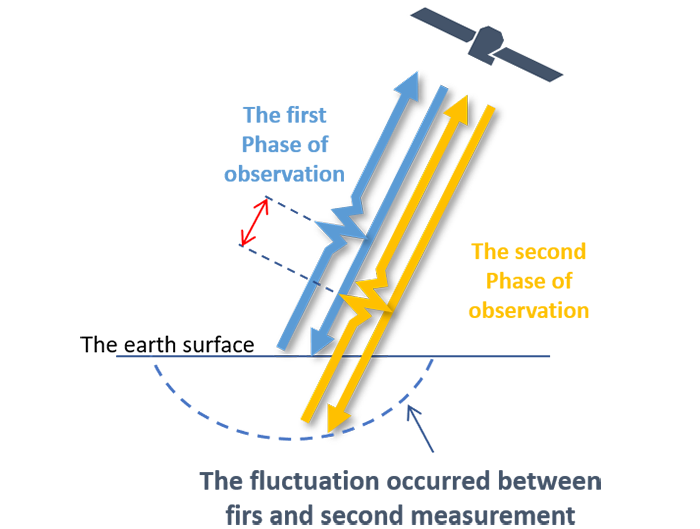 The first Phase of observation

The second Phase of observation

The earth surface

The fluctuation occurred between firs and second measurement